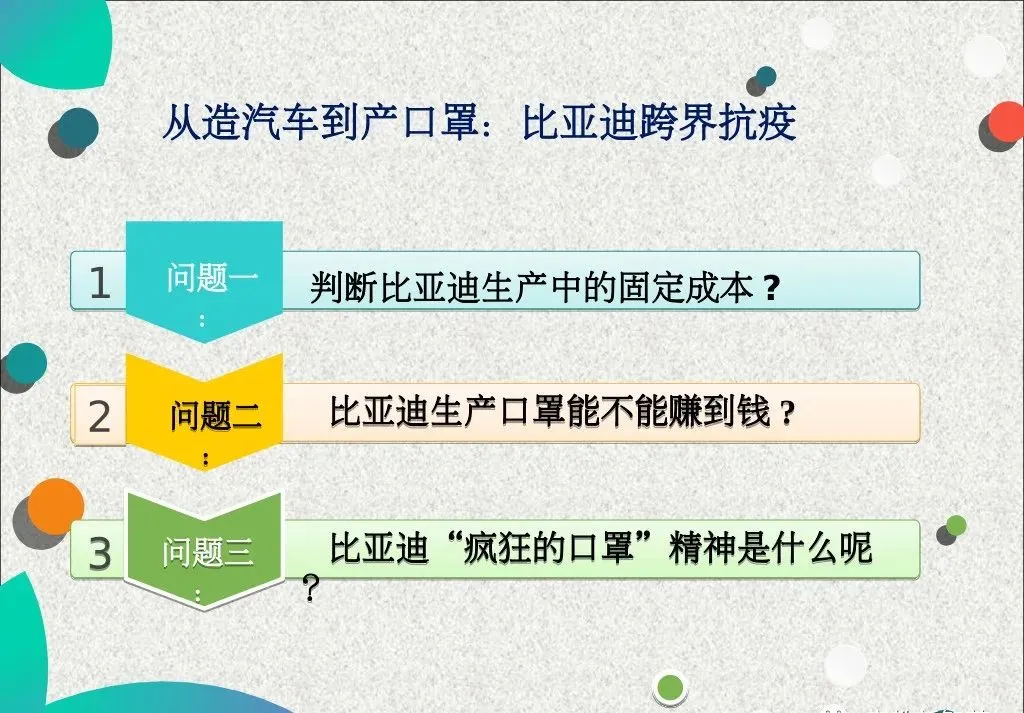 从造汽车到产口罩：比亚迪跨界抗疫

1 问题一： 判断比亚迪生产中的固定成本？

2 问题二： 比亚迪生产口罩能不能赚到钱？

3 问题三： 比亚迪“疯狂的口罩”精神是什么呢？